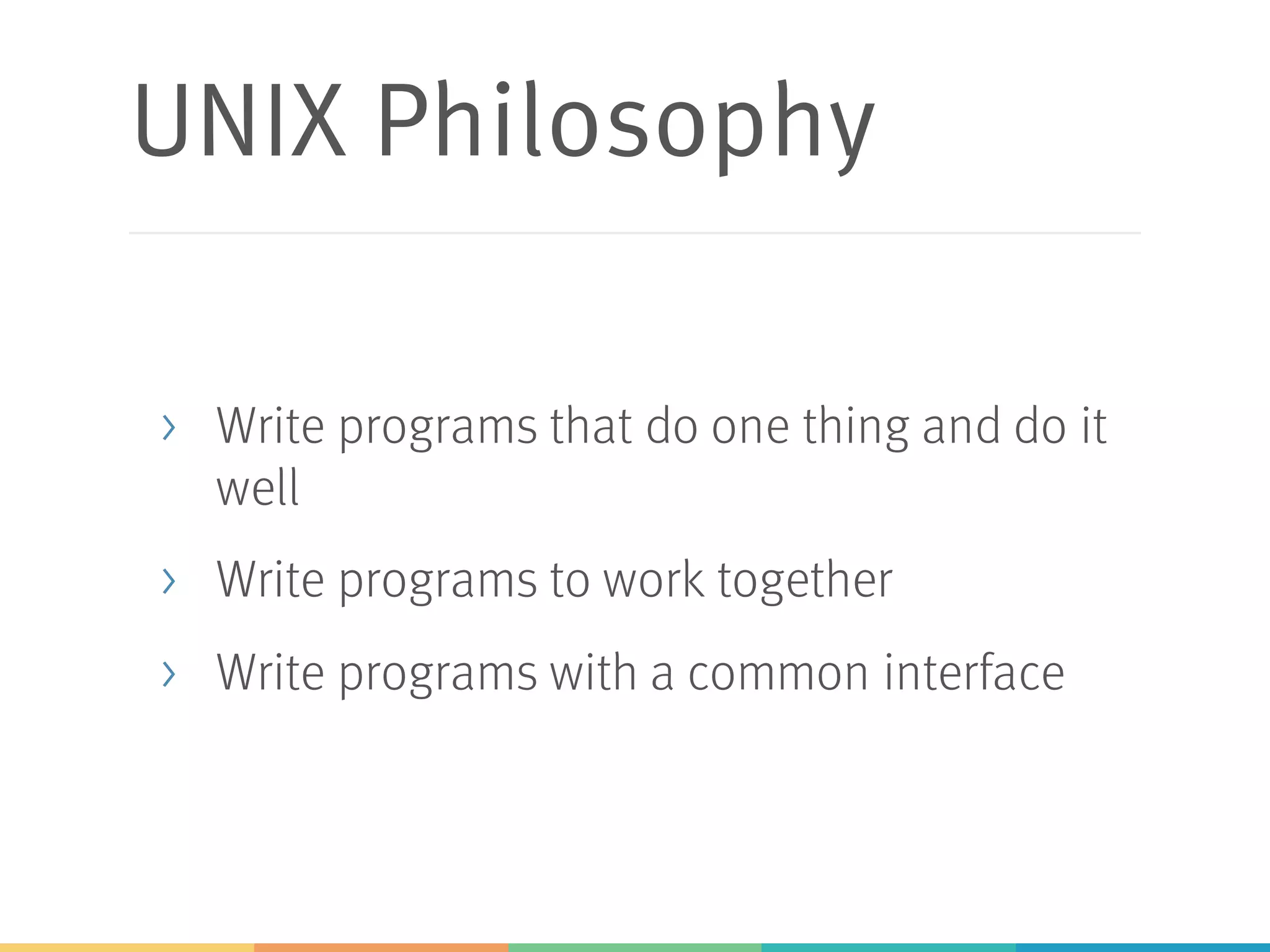 UNIX Philosophy

› Write programs that do one thing and do it well

› Write programs to work together

› Write programs with a common interface